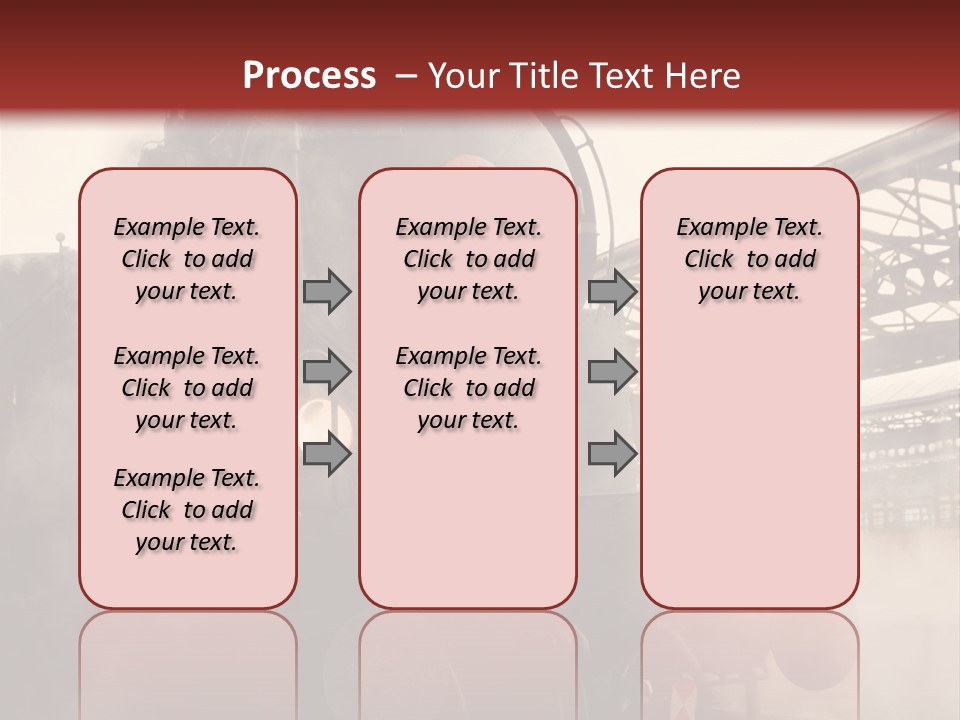 Process – Your Title Text Here

Example Text. Click to add your text.

Example Text. Click to add your text.

Example Text. Click to add your text.

Example Text. Click to add your text.

Example Text. Click to add your text.

Example Text. Click to add your text.